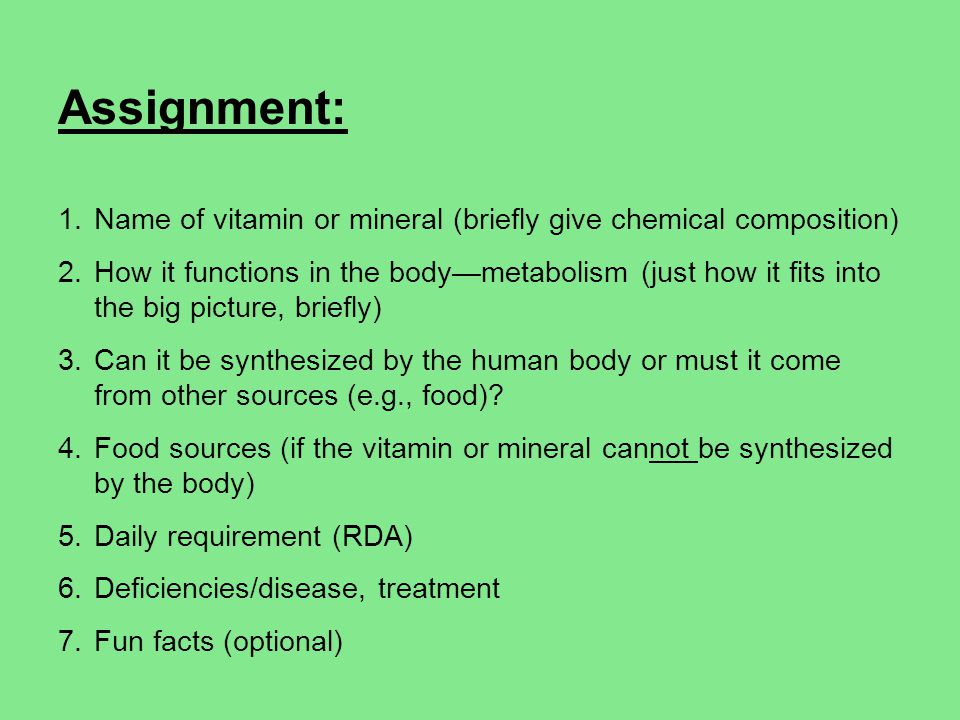 Assignment:

1. Name of vitamin or mineral (briefly give chemical composition)
2. How it functions in the body—metabolism (just how it fits into the big picture, briefly)
3. Can it be synthesized by the human body or must it come from other sources (e.g., food)?
4. Food sources (if the vitamin or mineral cannot be synthesized by the body)
5. Daily requirement (RDA)
6. Deficiencies/disease, treatment
7. Fun facts (optional)